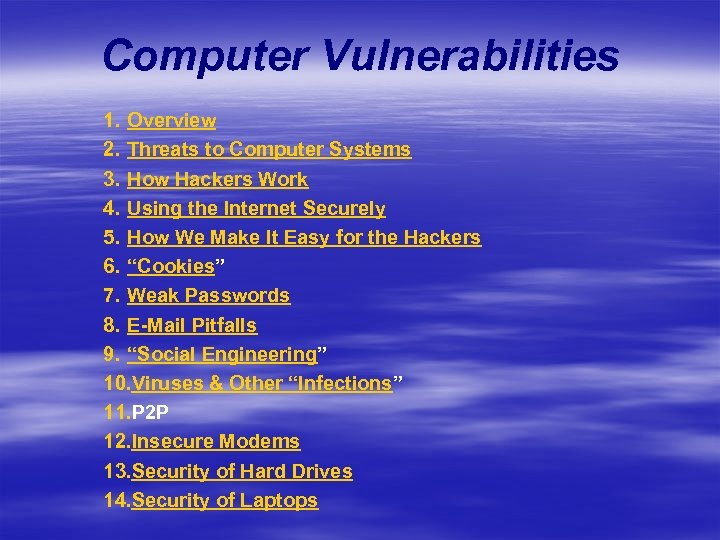 Computer Vulnerabilities

1. Overview
2. Threats to Computer Systems
3. How Hackers Work
4. Using the Internet Securely
5. How We Make It Easy for the Hackers
6. “Cookies”
7. Weak Passwords
8. E-Mail Pitfalls
9. “Social Engineering”
10. Viruses & Other “Infections”
11. P2P
12. Insecure Modems
13. Security of Hard Drives
14. Security of Laptops